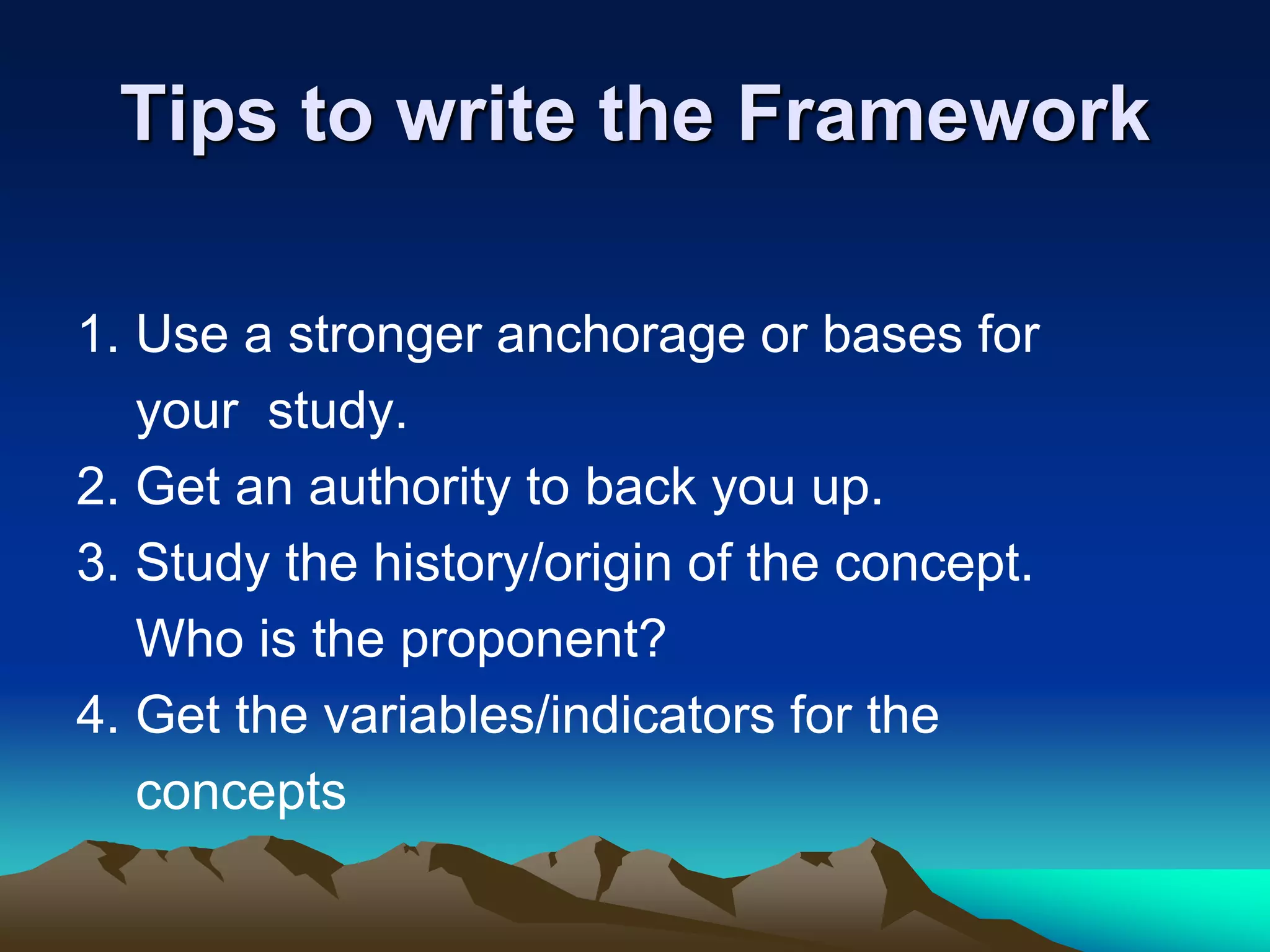 Tips to write the Framework

1. Use a stronger anchorage or bases for your study.
2. Get an authority to back you up.
3. Study the history/origin of the concept. Who is the proponent?
4. Get the variables/indicators for the concepts